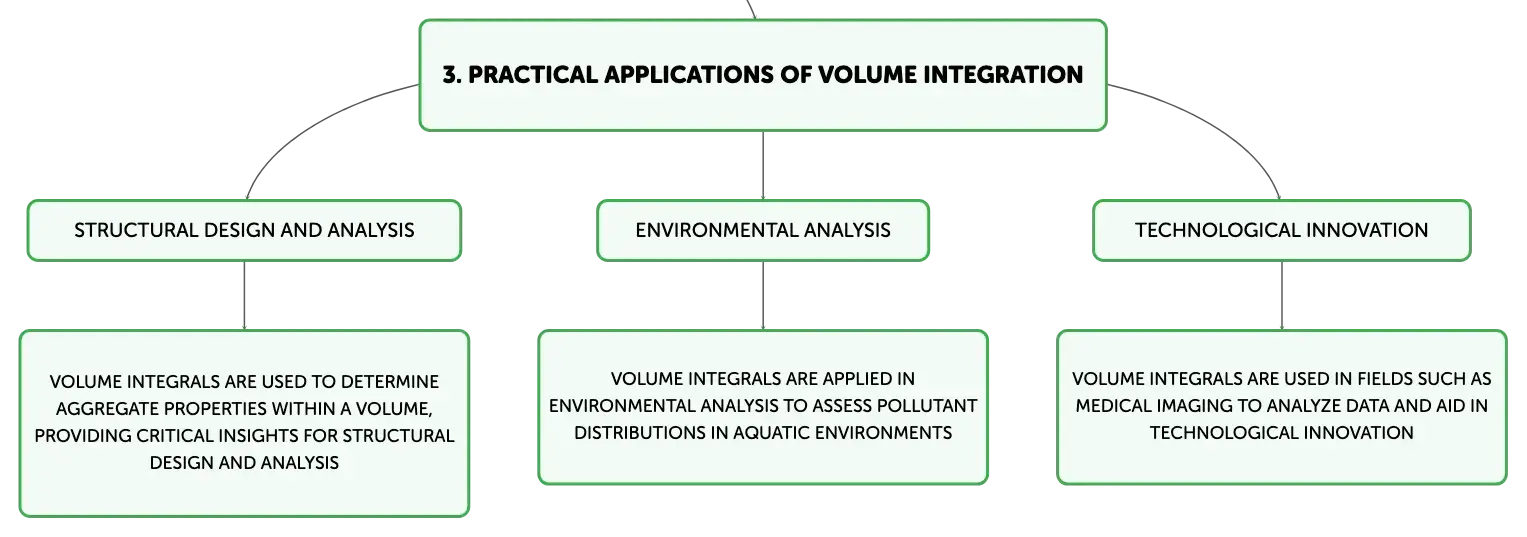 3. PRACTICAL APPLICATIONS OF VOLUME INTEGRATION

STRUCTURAL DESIGN AND ANALYSIS

VOLUME INTEGRALS ARE USED TO DETERMINE AGGREGATE PROPERTIES WITHIN A VOLUME, PROVIDING CRITICAL INSIGHTS FOR STRUCTURAL DESIGN AND ANALYSIS

ENVIRONMENTAL ANALYSIS

VOLUME INTEGRALS ARE APPLIED IN ENVIRONMENTAL ANALYSIS TO ASSESS POLLUTANT DISTRIBUTIONS IN AQUATIC ENVIRONMENTS

TECHNOLOGICAL INNOVATION

VOLUME INTEGRALS ARE USED IN FIELDS SUCH AS MEDICAL IMAGING TO ANALYZE DATA AND AID IN TECHNOLOGICAL INNOVATION